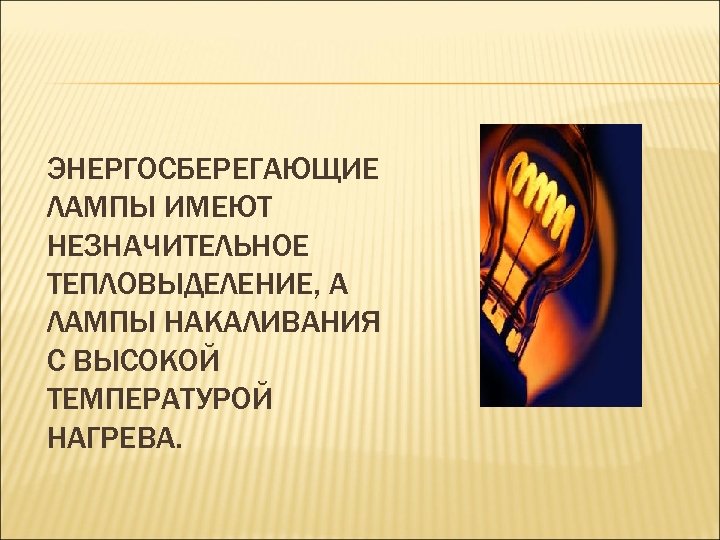 ЭНЕРГОСБЕРЕГАЮЩИЕ ЛАМПЫ ИМЕЮТ НЕЗНАЧИТЕЛЬНОЕ ТЕПЛОВЫДЕЛЕНИЕ, А ЛАМПЫ НАКАЛИВАНИЯ С ВЫСОКОЙ ТЕМПЕРАТУРОЙ НАГРЕВА.